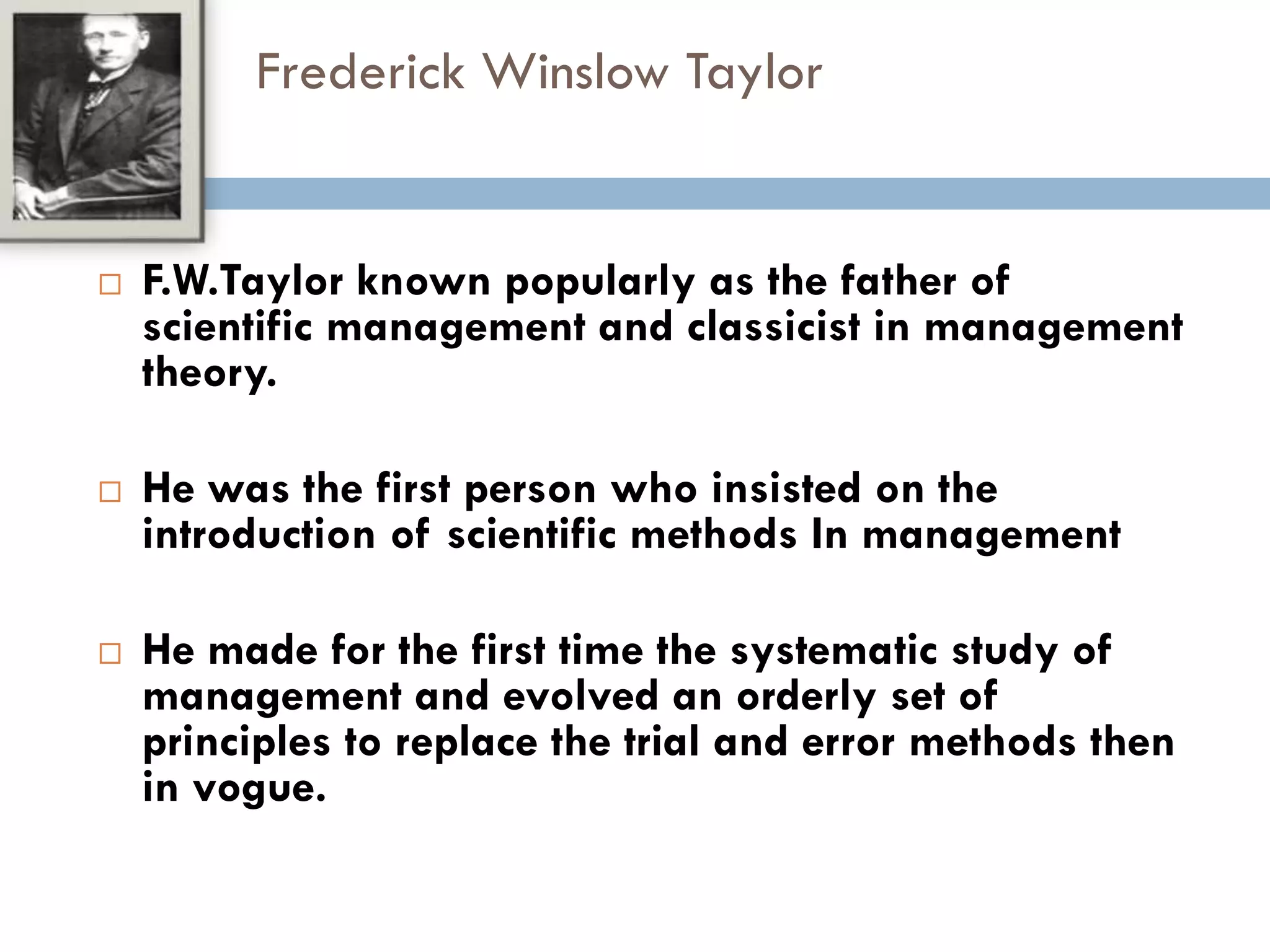 Frederick Winslow Taylor

□ F.W.Taylor known popularly as the father of scientific management and classicist in management theory.

□ He was the first person who insisted on the introduction of scientific methods In management

□ He made for the first time the systematic study of management and evolved an orderly set of principles to replace the trial and error methods then in vogue.